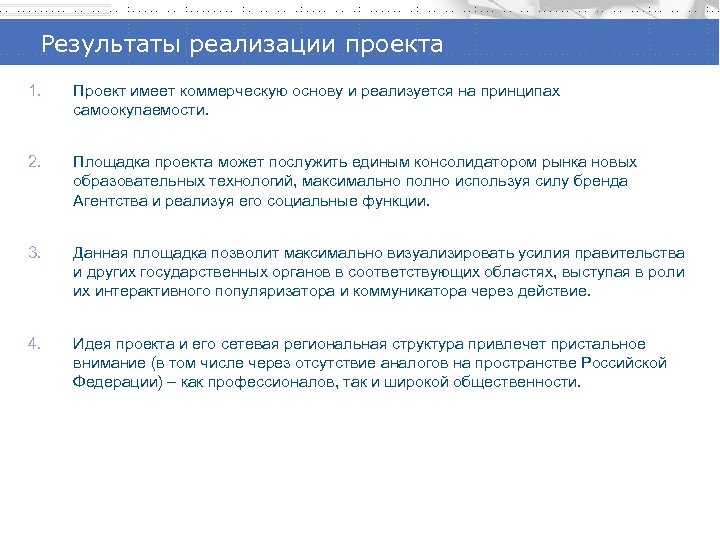 Результаты реализации проекта

1. Проект имеет коммерческую основу и реализуется на принципах самоокупаемости.

2. Площадка проекта может послужить единым консолидатором рынка новых образовательных технологий, максимально полно используя силу бренда Агентства и реализуя его социальные функции.

3. Данная площадка позволит максимально визуализировать усилия правительства и других государственных органов в соответствующих областях, выступая в роли их интерактивного популяризатора и коммуникатора через действие.

4. Идея проекта и его сетевая региональная структура привлечет пристальное внимание (в том числе через отсутствие аналогов на пространстве Российской Федерации) – как профессионалов, так и широкой общественности.